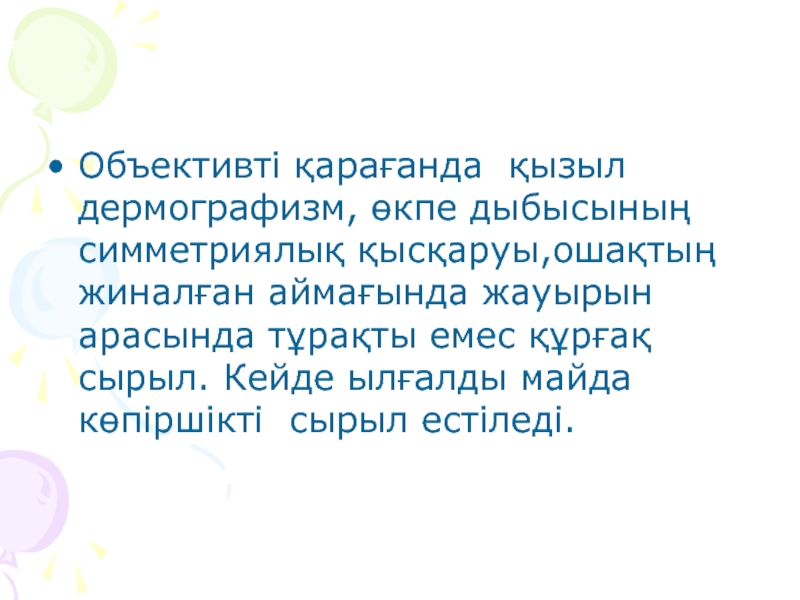 • Объективті қарағанда қызыл дермографизм, өкпе дыбысының симметриялық қысқаруы,ошақтың жиналған аймағында жауырын арасында тұрақты емес құрғақ сырыл. Кейде ылғалды майда көпіршікті сырыл естіледі.